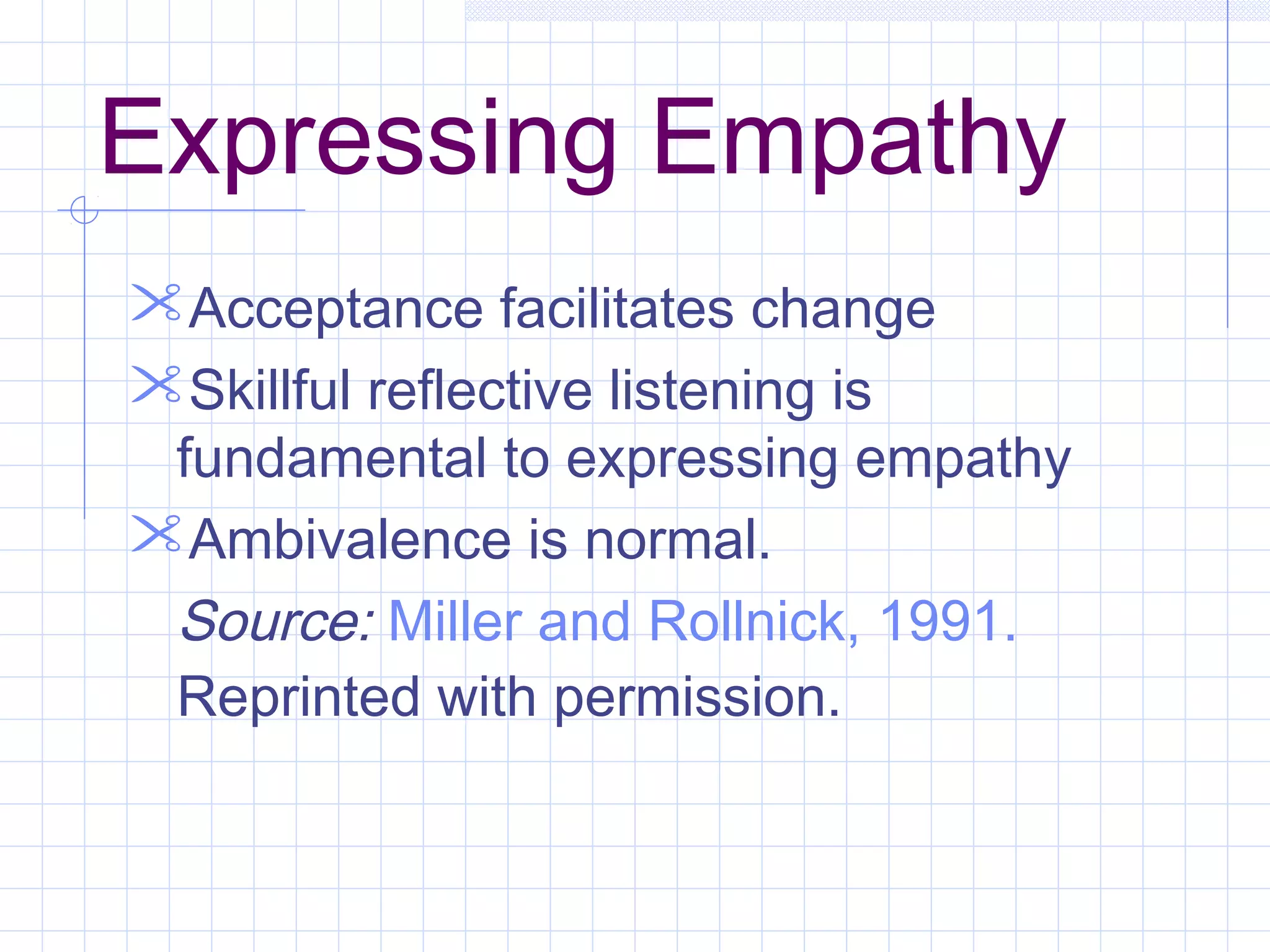 Expressing Empathy

Acceptance facilitates change

Skillful reflective listening is fundamental to expressing empathy

Ambivalence is normal.

Source: Miller and Rollnick, 1991.

Reprinted with permission.